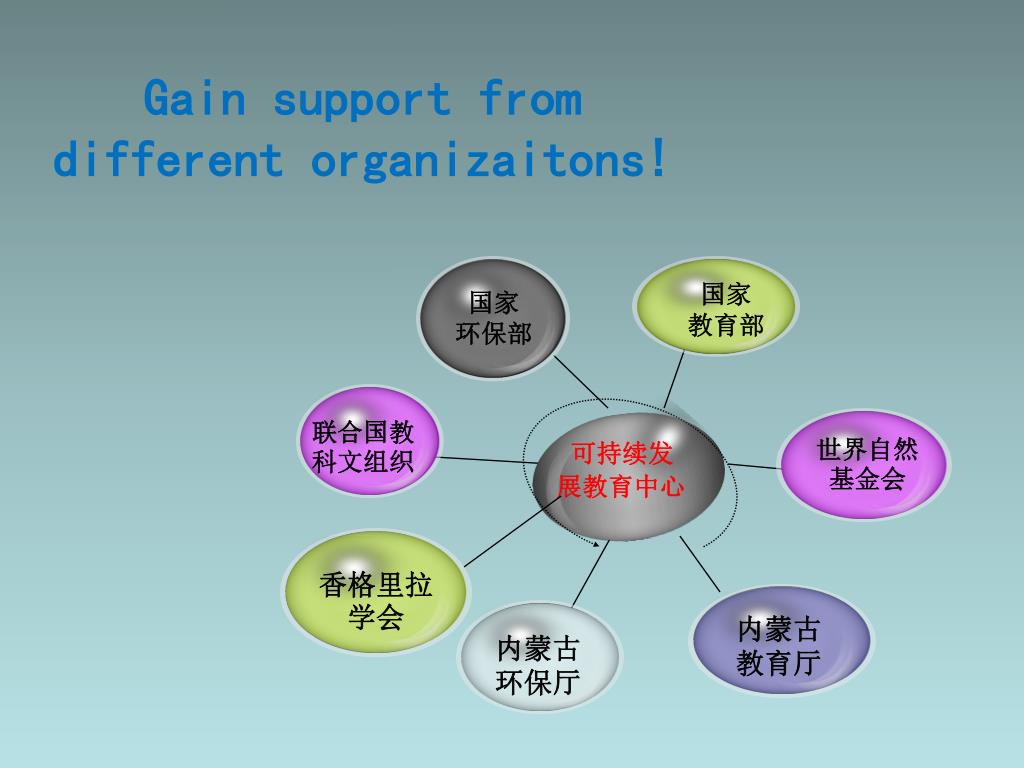 Gain support from different organizaitons!

国家环保部

国家教育部

联合国教科文组织

可持续发展教育中心

世界自然基金会

香格里拉学会

内蒙古环保厅

内蒙古教育厅